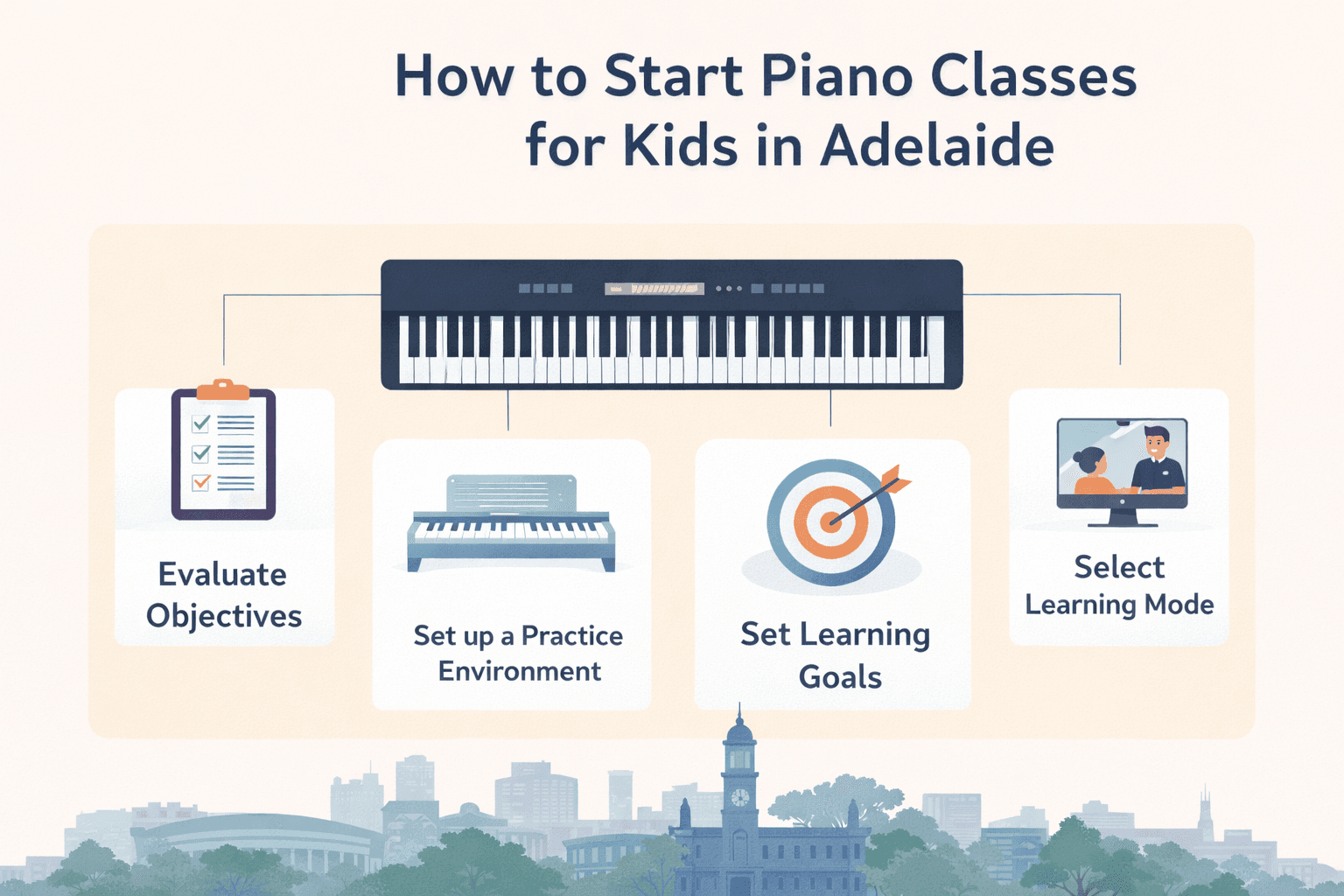 How to Start Piano Classes for Kids in Adelaide

Evaluate Objectives

Set up a Practice Environment

Set Learning Goals

Select Learning Mode